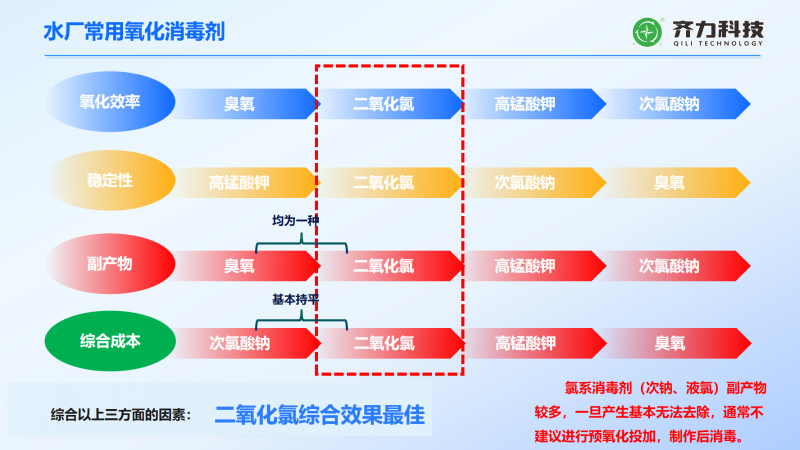 水厂常用氧化消毒剂

齐力科技
QILI TECHNOLOGY

氧化效率 臭氧 二氧化氯 高锰酸钾 次氯酸钠

稳定性 高锰酸钾 二氧化氯 次氯酸钠 臭氧

均为一种

副产物 臭氧 二氧化氯 高锰酸钾 次氯酸钠

基本持平

综合成本 次氯酸钠 二氧化氯 高锰酸钾 臭氧

综合以上三方面的因素： 二氧化氯综合效果最佳

氯系消毒剂（次钠、液氯）副产物较多，一旦产生基本无法去除，通常不建议进行预氧化投加，制作后消毒。